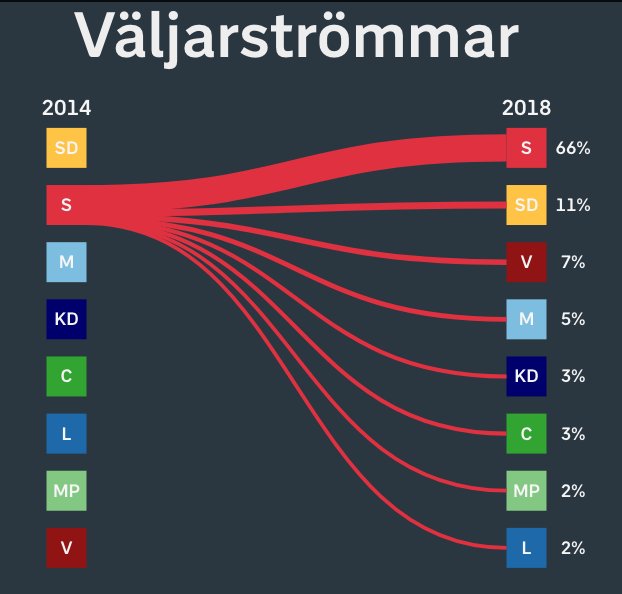 Väljarströmmar

2014

SD

S

M

KD

C

L

MP

V

2018

S 66%

SD 11%

V 7%

M 5%

KD 3%

C 3%

MP 2%

L 2%